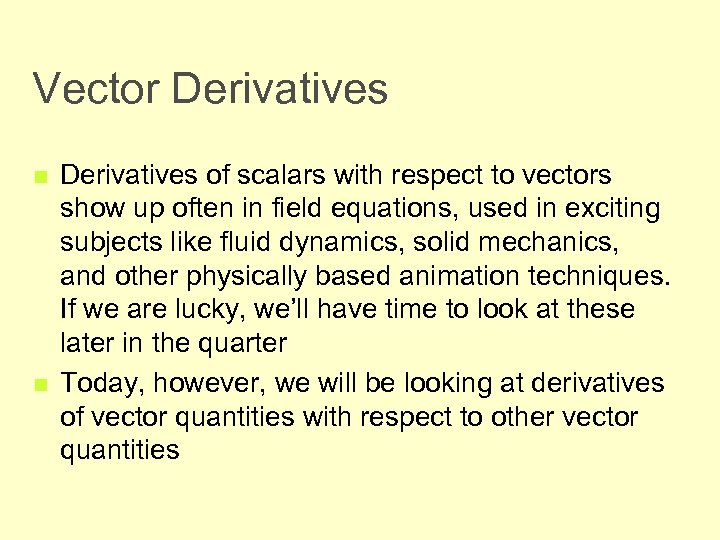 Vector Derivatives

Derivatives of scalars with respect to vectors show up often in field equations, used in exciting subjects like fluid dynamics, solid mechanics, and other physically based animation techniques. If we are lucky, we'll have time to look at these later in the quarter

Today, however, we will be looking at derivatives of vector quantities with respect to other vector quantities